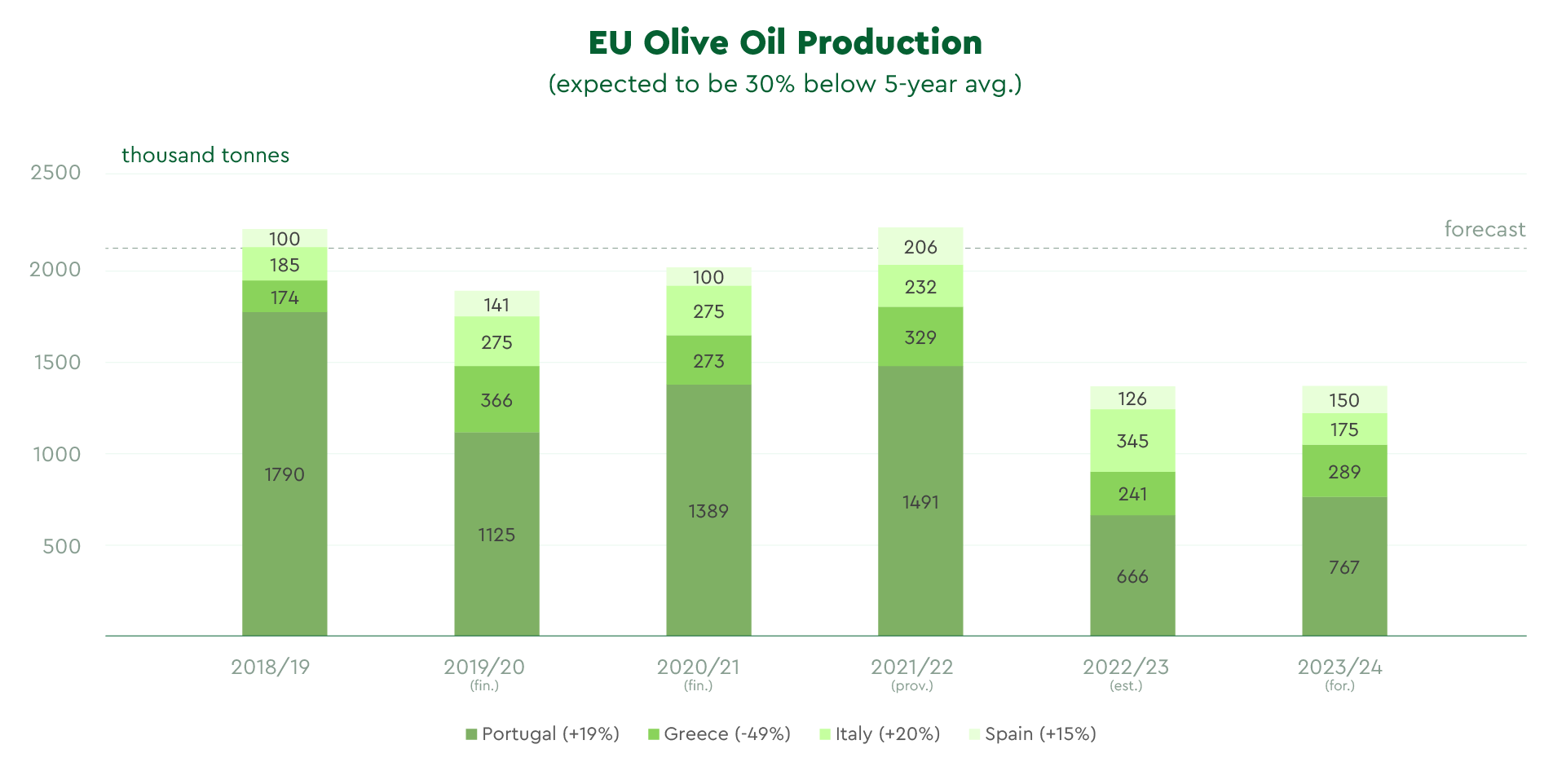 EU Olive Oil Production
(expected to be 30% below 5-year avg.)

thousand tonnes

2500
2000
1500
1000
500

forecast

100
185
174
1790

141
275
366
1125

100
275
273
1389

206
232
329
1491

126
345
241
666

150
175
289
767

2018/19
2019/20 (fin.)
2020/21 (fin.)
2021/22 (prov.)
2022/23 (est.)
2023/24 (for.)

Portugal (+19%) Greece (-49%) Italy (+20%) Spain (+15%)